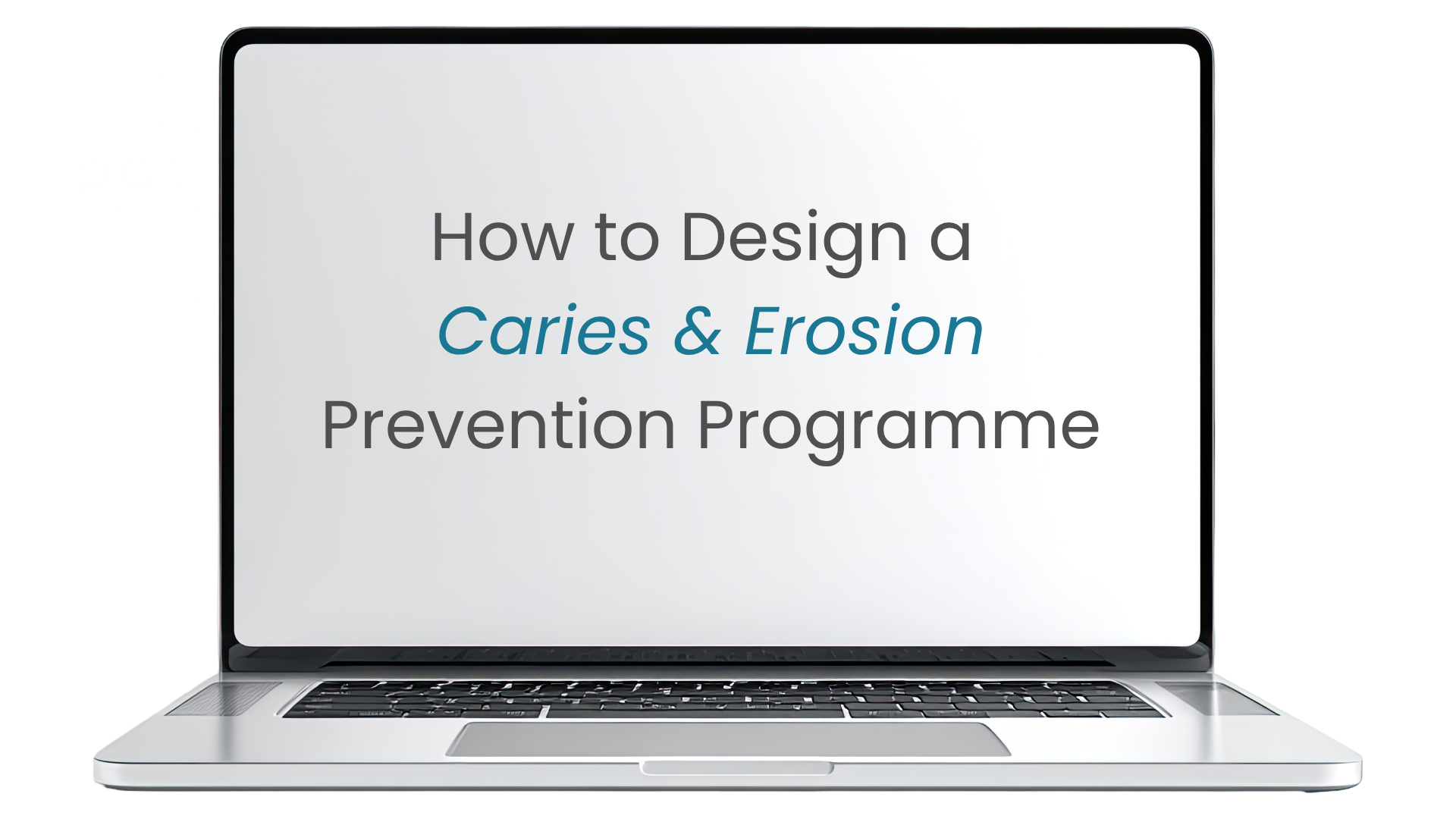 How to Design a
Caries & Erosion
Prevention Programme